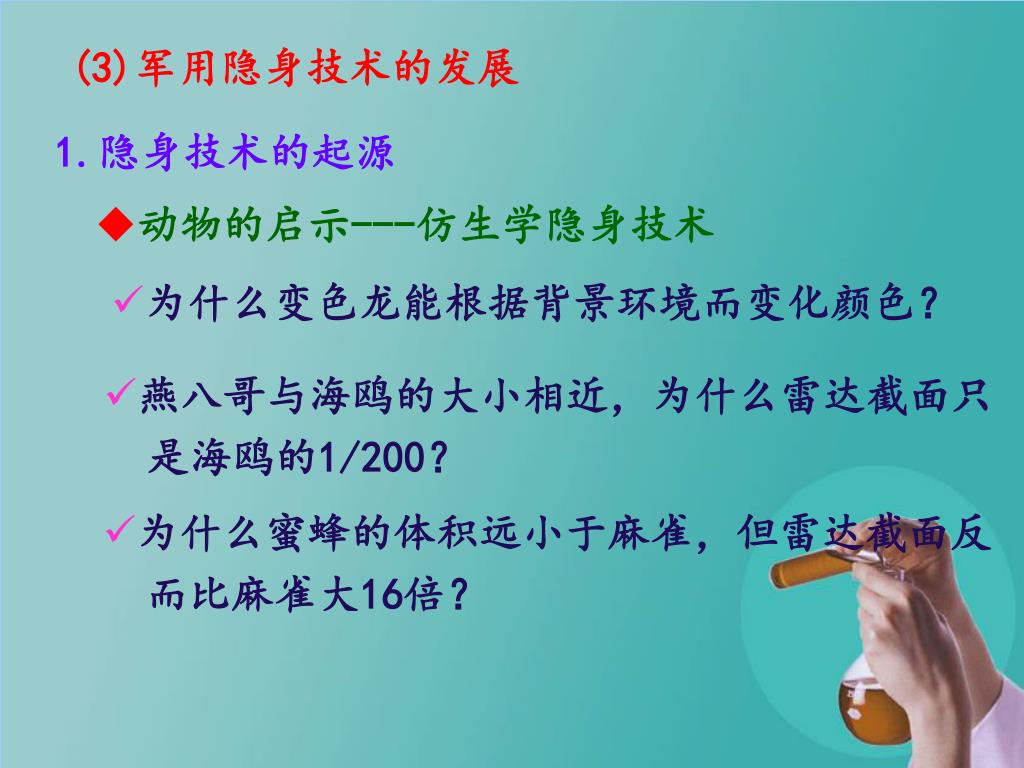 (3)军用隐身技术的发展

1.隐身技术的起源

◆动物的启示---仿生学隐身技术

✓为什么变色龙能根据背景环境而变化颜色？

✓燕八哥与海鸥的大小相近，为什么雷达截面只是海鸥的1/200？

✓为什么蜜蜂的体积远小于麻雀，但雷达截面反而比麻雀大16倍？